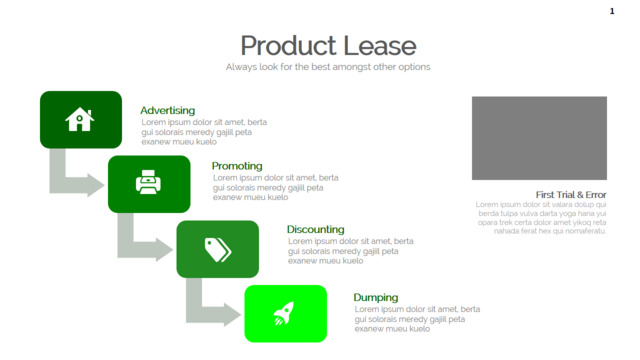 1

Product Lease

Always look for the best amongst other options

Advertising
Lorem ipsum dolor sit amet, berta gui solorais meredy gajiil peta exanew mueu kuelo

Promoting
Lorem ipsum dolor sit amet, berta gui solorais meredy gajiil peta exanew mueu kuelo

Discounting
Lorem ipsum dolor sit amet, berta gui solorais meredy gajiil peta exanew mueu kuelo

Dumping
Lorem ipsum dolor sit amet, berta gui solorais meredy gajiil peta exanew mueu kuelo

First Trial & Error
Lorem ipsum dolor sit valara dolup qui berda tulpa vulva darta yoga hana yui opara trek certa dolor amet yikoq reta nahada ferat hex qui nomaferatu.